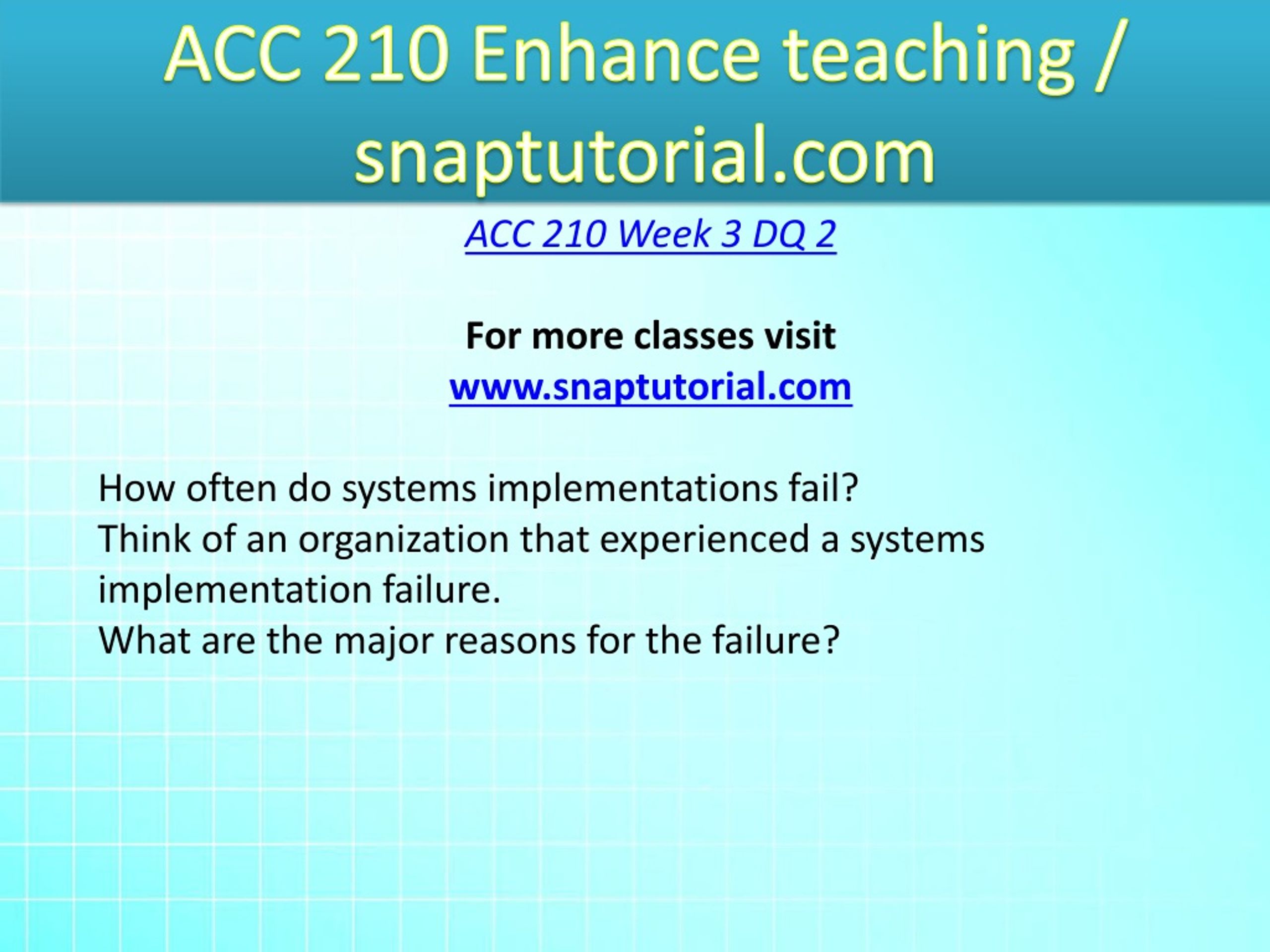 ACC 210 Enhance teaching / snaptutorial.com

ACC 210 Week 3 DQ 2

For more classes visit
www.snaptutorial.com

How often do systems implementations fail?
Think of an organization that experienced a systems implementation failure.
What are the major reasons for the failure?